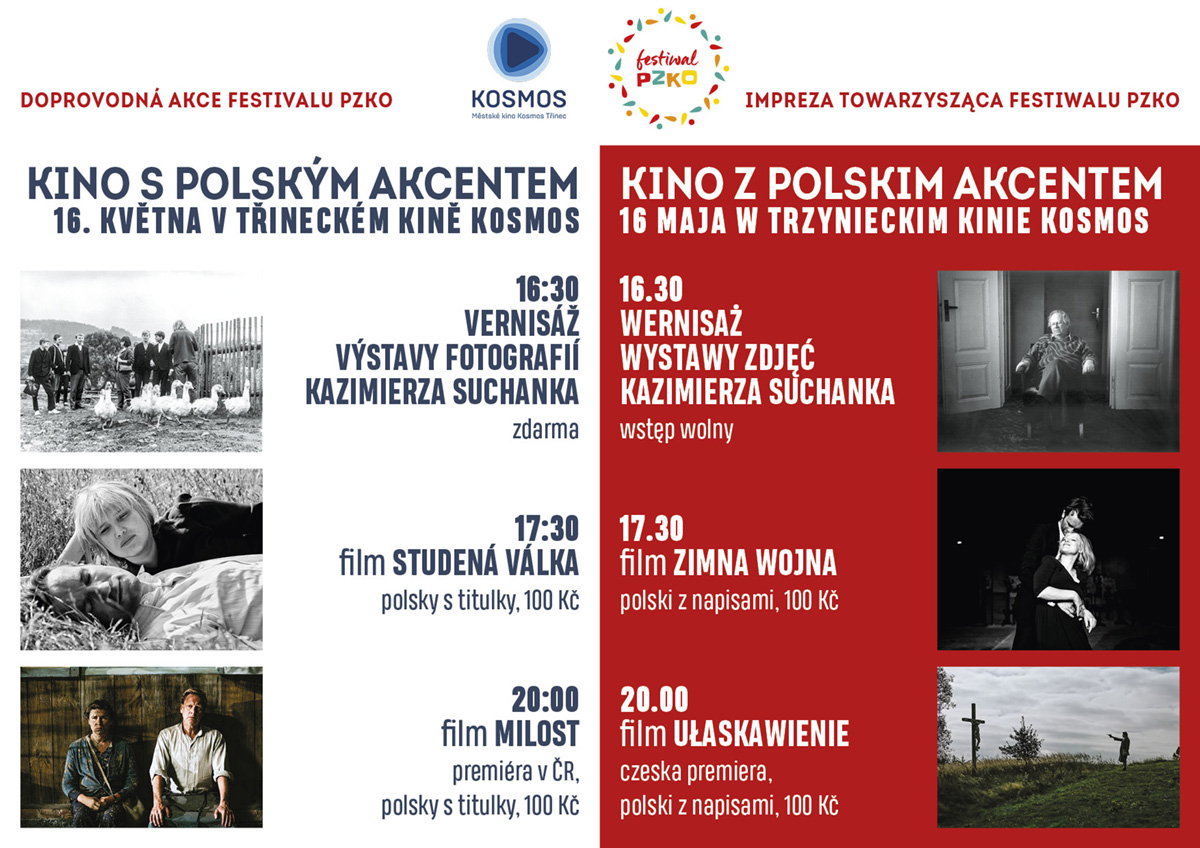 DOPROVODNÁ AKCE FESTIVALU PZKO

KOSMOS
Městské kino Kosmos Třinec

festiwal PZKO

IMPREZA TOWARZYSZĄCA FESTIWALU PZKO

KINO S POLSKÝM AKCENTEM
16. KVĚTNA V TŘINECKÉM KINĚ KOSMOS

16:30
VERNISÁŽ
VÝSTAVY FOTOGRAFIÍ
KAZIMIERZA SUCHANKA
zdarma

17:30
film STUDENÁ VÁLKA
polsky s titulky, 100 Kč

20:00
film MILOST
premiéra v ČR,
polsky s titulky, 100 Kč

KINO Z POLSKIM AKCENTEM
16 MAJA W TRZYNIECKIM KINIE KOSMOS

16.30
WERNISAŻ
WYSTAWY ZDJĘĆ
KAZIMIERZA SUCHANKA
wstęp wolny

17.30
film ZIMNA WOJNA
polski z napisami, 100 Kč

20.00
film UŁASKAWIENIE
czeska premiera,
polski z napisami, 100 Kč